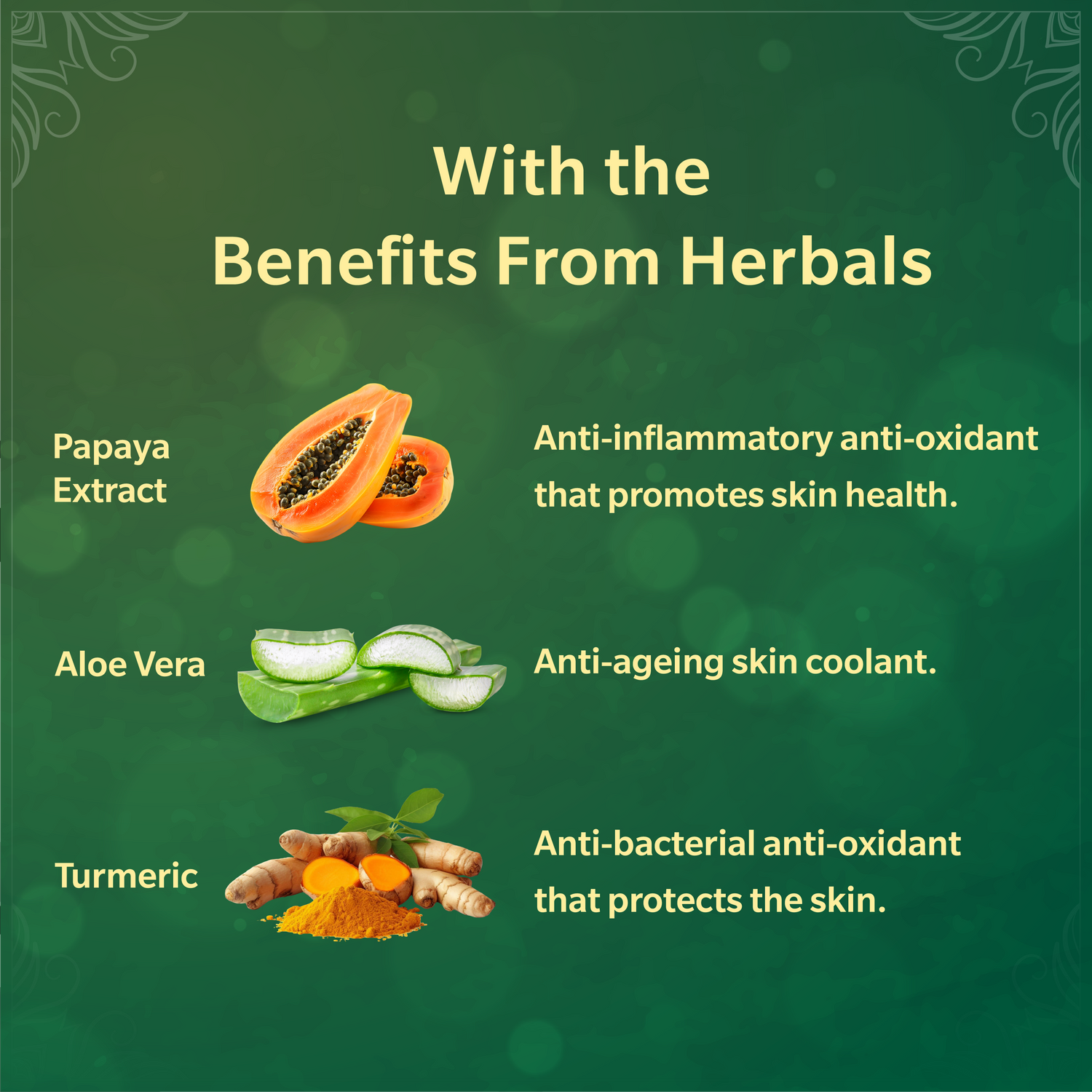 With the
Benefits From Herbals

Papaya Extract

Anti-inflammatory anti-oxidant that promotes skin health.

Aloe Vera

Anti-ageing skin coolant.

Turmeric

Anti-bacterial anti-oxidant that protects the skin.